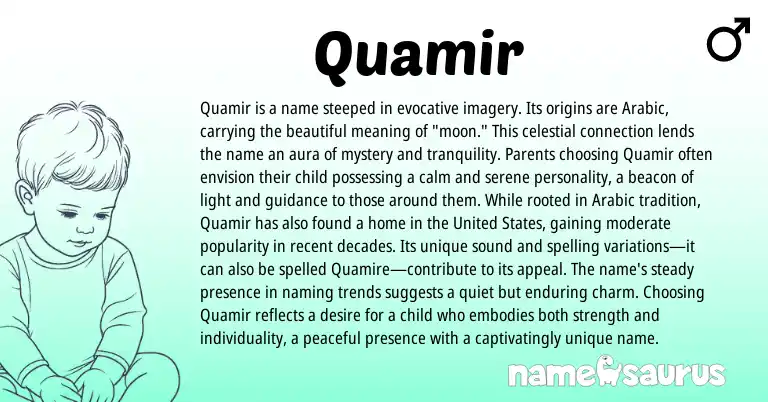 Quamir

♂

Quamir is a name steeped in evocative imagery. Its origins are Arabic, carrying the beautiful meaning of "moon." This celestial connection lends the name an aura of mystery and tranquility. Parents choosing Quamir often envision their child possessing a calm and serene personality, a beacon of light and guidance to those around them. While rooted in Arabic tradition, Quamir has also found a home in the United States, gaining moderate popularity in recent decades. Its unique sound and spelling variations—it can also be spelled Quamire—contribute to its appeal. The name's steady presence in naming trends suggests a quiet but enduring charm. Choosing Quamir reflects a desire for a child who embodies both strength and individuality, a peaceful presence with a captivatingly unique name.

namesaurus